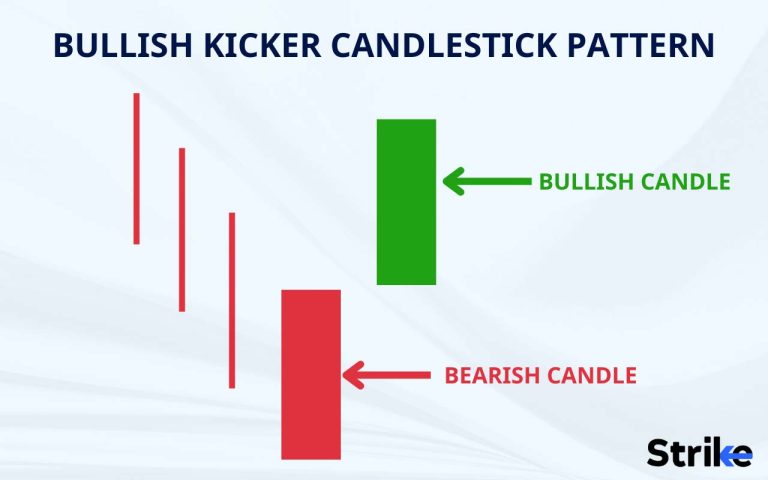 BULLISH KICKER CANDLESTICK PATTERN

BULLISH CANDLE

BEARISH CANDLE

Strike